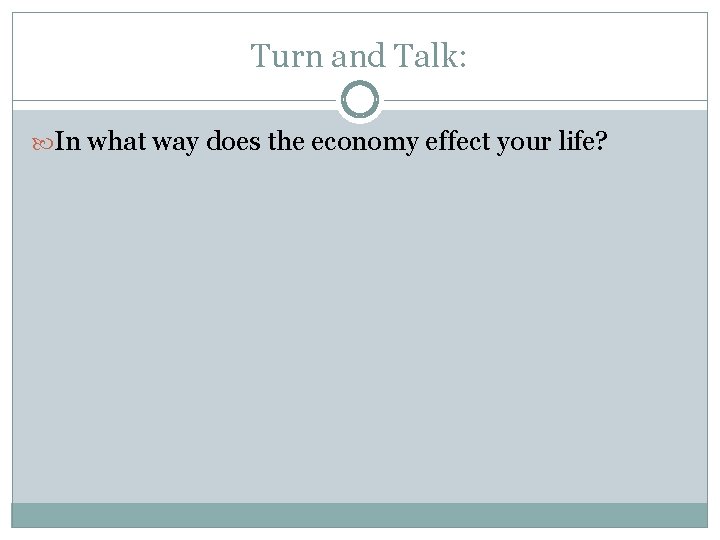 Turn and Talk:

In what way does the economy effect your life?